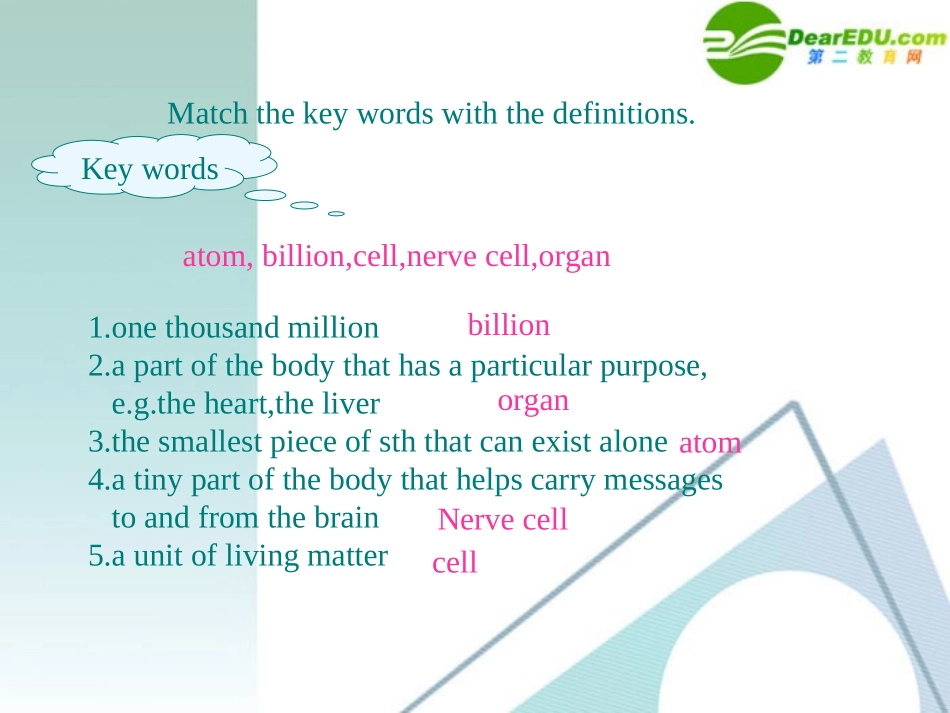 DearEDU.com
第二教育网

Match the key words with the definitions.

Key words

atom, billion,cell,nerve cell,organ

1.one thousand million billion
2.a part of the body that has a particular purpose, e.g.the heart,the liver organ
3.the smallest piece of sth that can exist alone atom
4.a tiny part of the body that helps carry messages to and from the brain Nerve cell
5.a unit of living matter cell